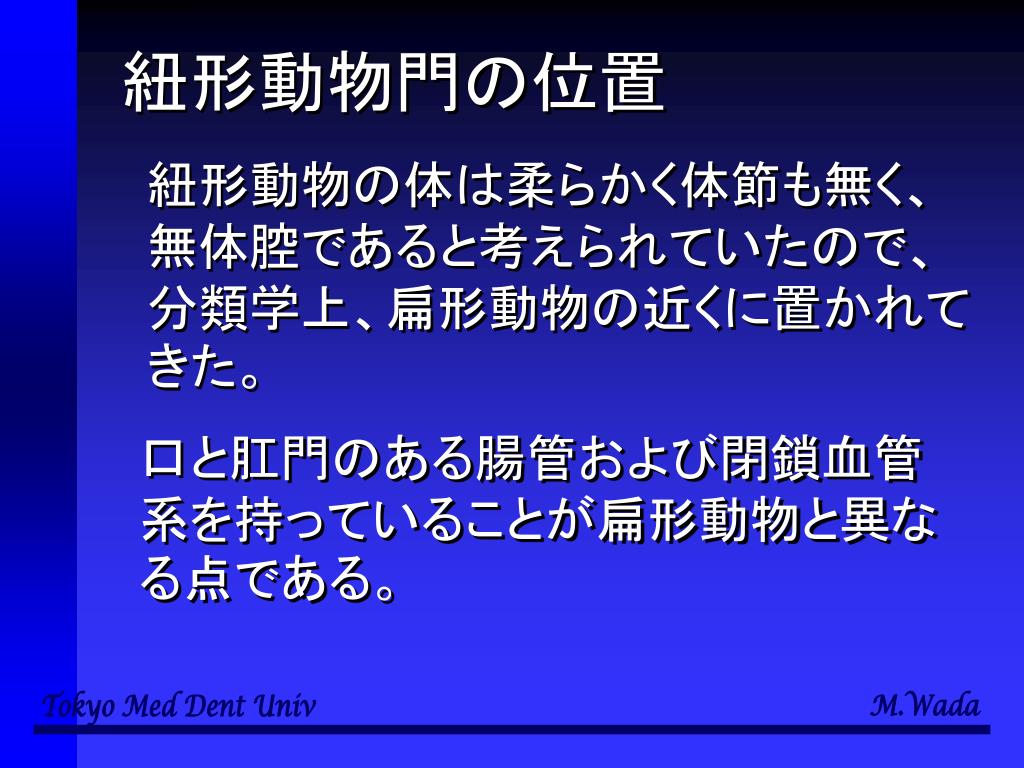 紐形動物門の位置

紐形動物の体は柔らかく体節も無く、無体腔であると考えられていたので、分類学上、扁形動物の近くに置かれてきた。

口と肛門のある腸管および閉鎖血管系を持っていることが扁形動物と異なる点である。

Tokyo Med Dent Univ

M.Wada